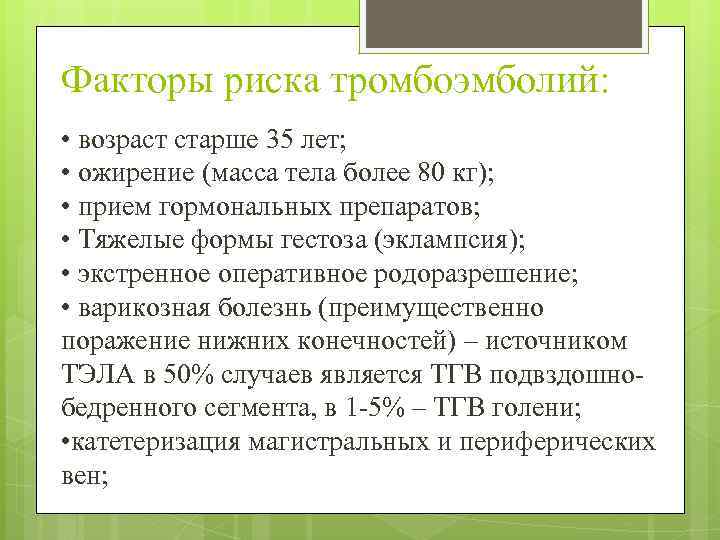 Факторы риска тромбоэмболий:

• возраст старше 35 лет;
• ожирение (масса тела более 80 кг);
• прием гормональных препаратов;
• Тяжелые формы гестоза (эклампсия);
• экстренное оперативное родоразрешение;
• варикозная болезнь (преимущественно поражение нижних конечностей) – источником ТЭЛА в 50% случаев является ТГВ подвздошно-бедренного сегмента, в 1-5% – ТГВ голени;
•катетеризация магистральных и периферических вен;